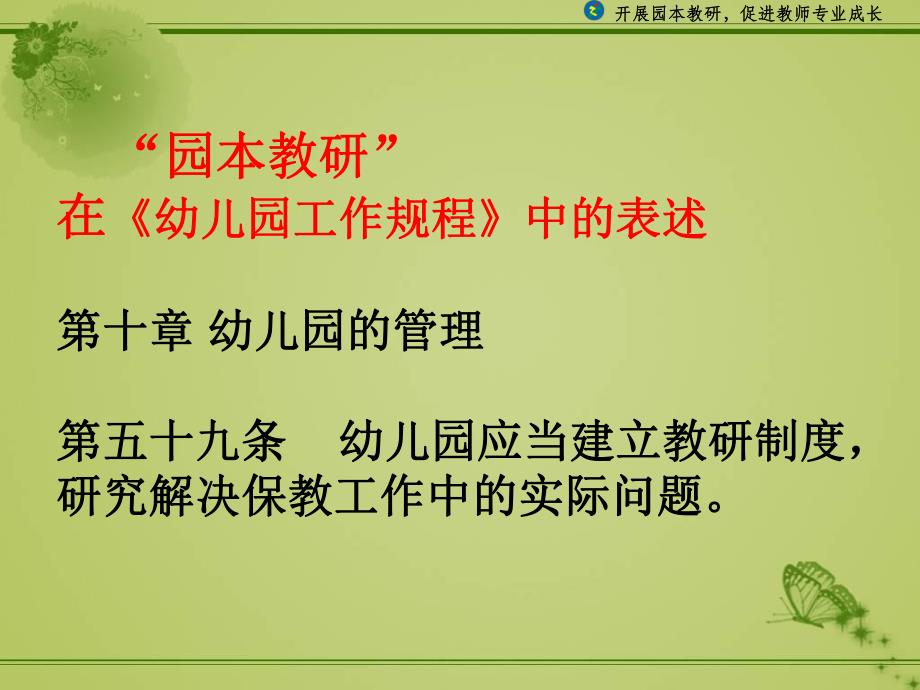 开展园本教研，促进教师专业成长

“园本教研”
在《幼儿园工作规程》中的表述

第十章 幼儿园的管理

第五十九条　幼儿园应当建立教研制度，研究解决保教工作中的实际问题。